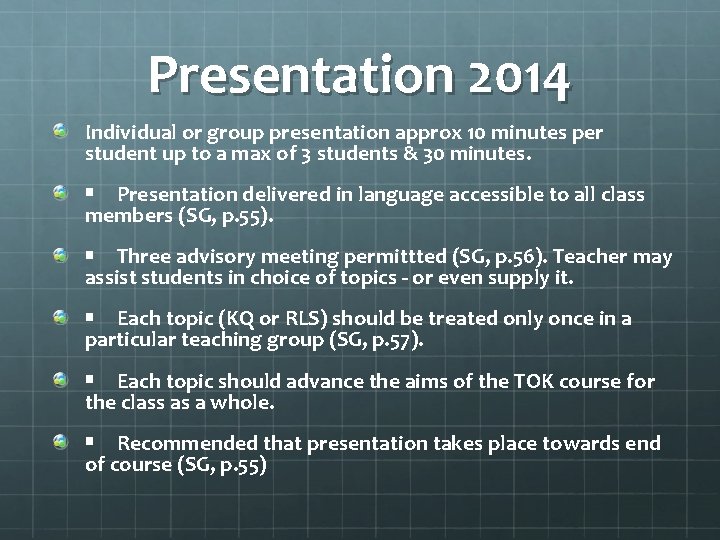 Presentation 2014

Individual or group presentation approx 10 minutes per student up to a max of 3 students & 30 minutes.

▪ Presentation delivered in language accessible to all class members (SG, p.55).

▪ Three advisory meeting permittted (SG, p.56). Teacher may assist students in choice of topics - or even supply it.

▪ Each topic (KQ or RLS) should be treated only once in a particular teaching group (SG, p.57).

▪ Each topic should advance the aims of the TOK course for the class as a whole.

▪ Recommended that presentation takes place towards end of course (SG, p.55)